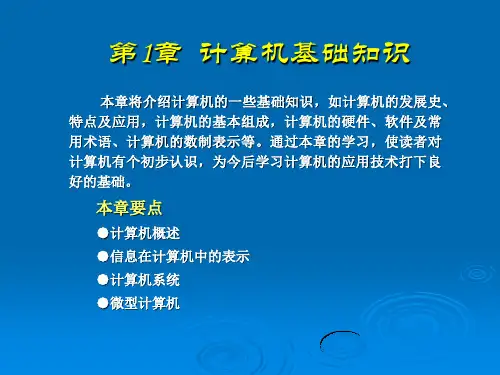 第1章 计算机基础知识

本章将介绍计算机的一些基础知识，如计算机的发展史、特点及应用，计算机的基本组成，计算机的硬件、软件及常用术语、计算机的数制表示等。通过本章的学习，使读者对计算机有个初步认识，为今后学习计算机的应用技术打下良好的基础。

本章要点

●计算机概述

●信息在计算机中的表示

●计算机系统

●微型计算机